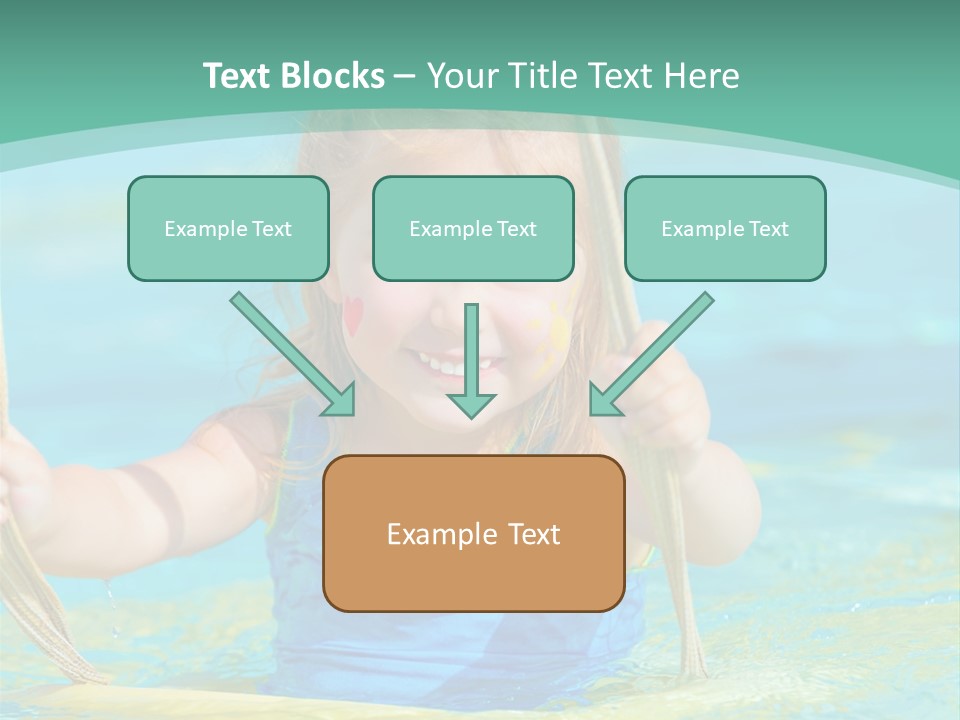 Text Blocks – Your Title Text Here

Example Text

Example Text

Example Text

Example Text